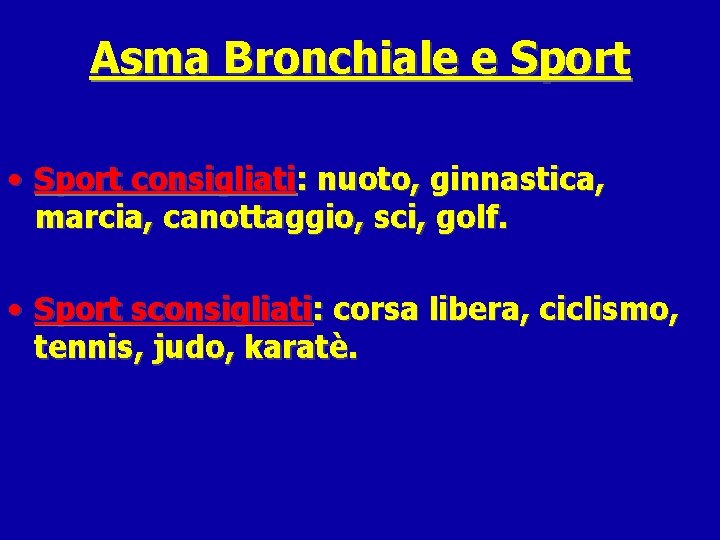 Asma Bronchiale e Sport

• Sport consigliati: nuoto, ginnastica, marcia, canottaggio, sci, golf.

• Sport sconsigliati: corsa libera, ciclismo, tennis, judo, karatè.